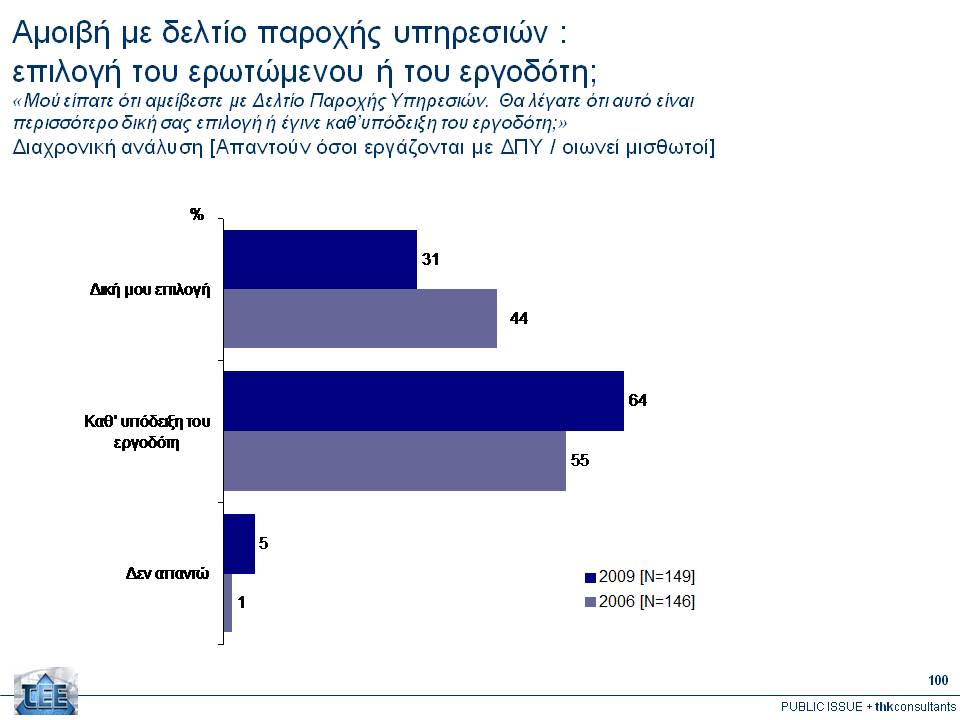 Αμοιβή με δελτίο παροχής υπηρεσιών : επιλογή του ερωτώμενου ή του εργοδότη;

«Μού είπατε ότι αμείβεστε με Δελτίο Παροχής Υπηρεσιών. Θα λέγατε ότι αυτό είναι περισσότερο δική σας επιλογή ή έγινε καθ'υπόδειξη του εργοδότη;»

Διαχρονική ανάλυση [Απαντούν όσοι εργάζονται με ΔΠΥ / οιωνεί μισθωτοί]

%

Δική μου επιλογή

31

44

Καθ' υπόδειξη του εργοδότη

64

55

Δεν απαντώ

5

1

2009 [N=149]

2006 [N=146]

ΤΕΕ

100

PUBLIC ISSUE + thkconsultants